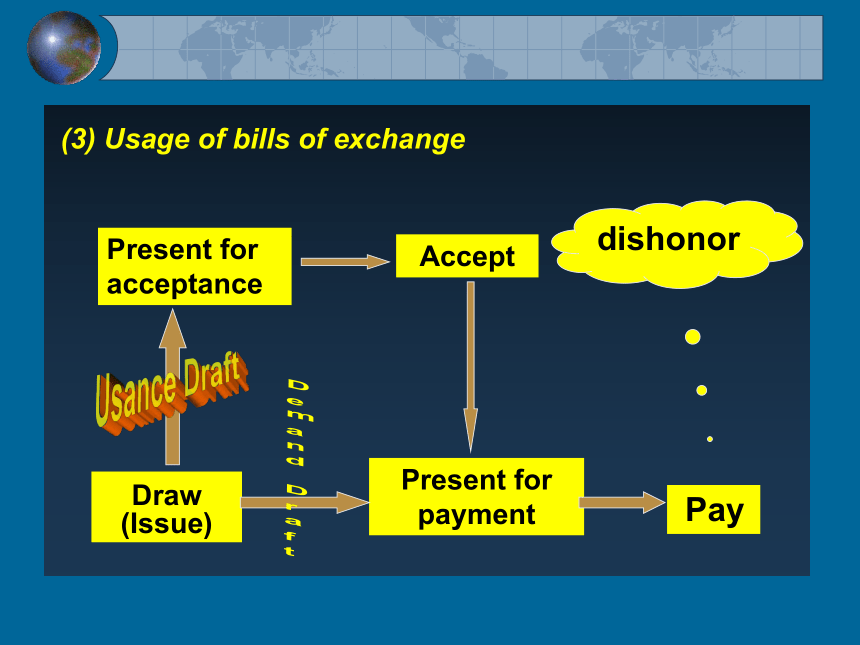 (3) Usage of bills of exchange

Present for acceptance

Accept

dishonor

Usance Draft

Demand Draft

Draw (Issue)

Present for payment

Pay